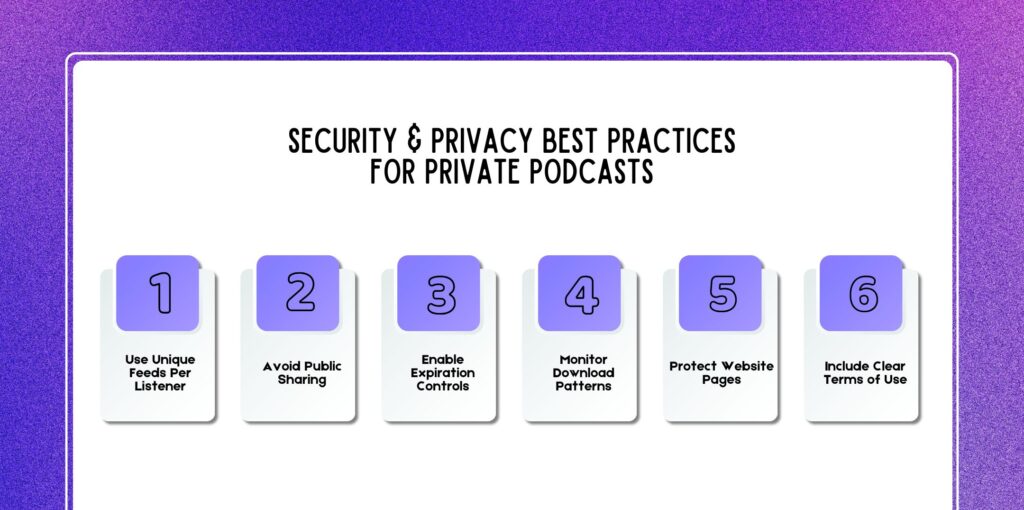 SECURITY & PRIVACY BEST PRACTICES FOR PRIVATE PODCASTS

1
Use Unique Feeds Per Listener

2
Avoid Public Sharing

3
Enable Expiration Controls

4
Monitor Download Patterns

5
Protect Website Pages

6
Include Clear Terms of Use